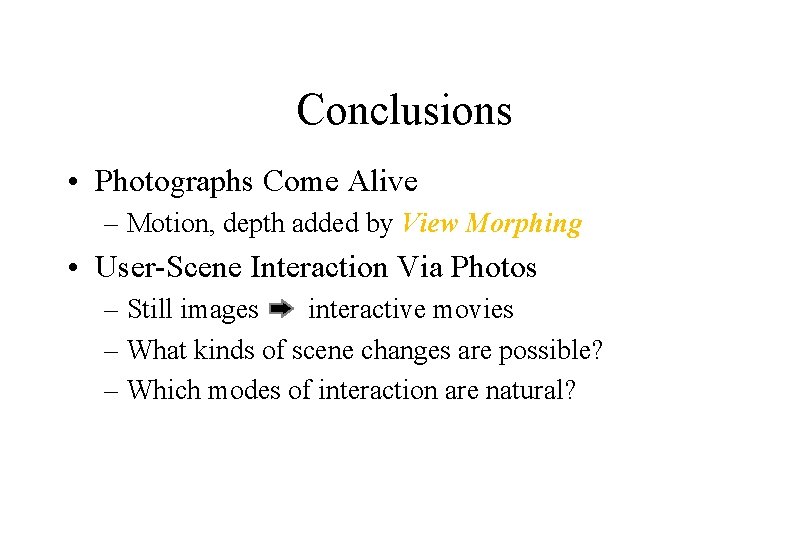 Conclusions

• Photographs Come Alive
– Motion, depth added by View Morphing
• User-Scene Interaction Via Photos
– Still images ➡ interactive movies
– What kinds of scene changes are possible?
– Which modes of interaction are natural?